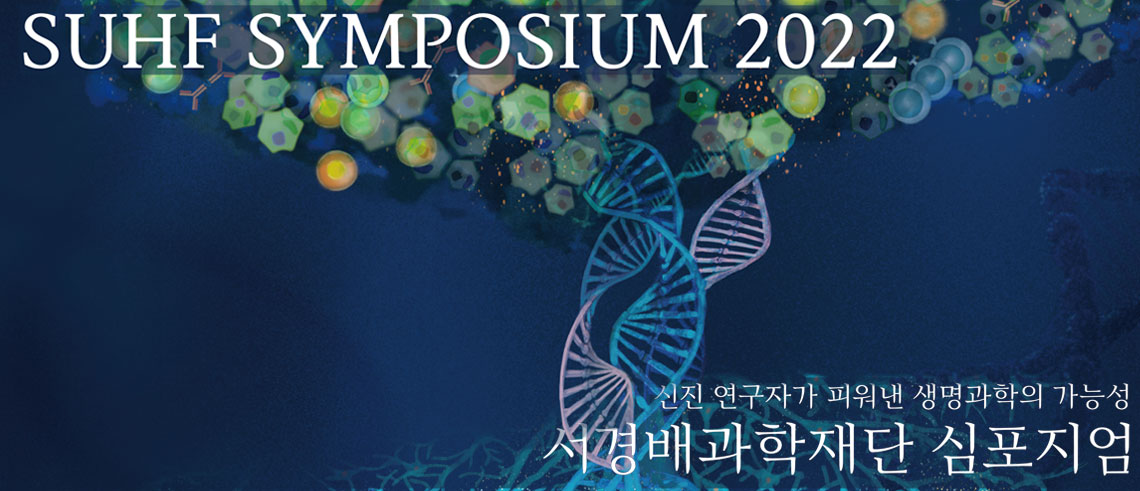 SUHF SYMPOSIUM 2022

신진 연구자가 피워낸 생명과학의 가능성

서경배과학재단 심포지엄